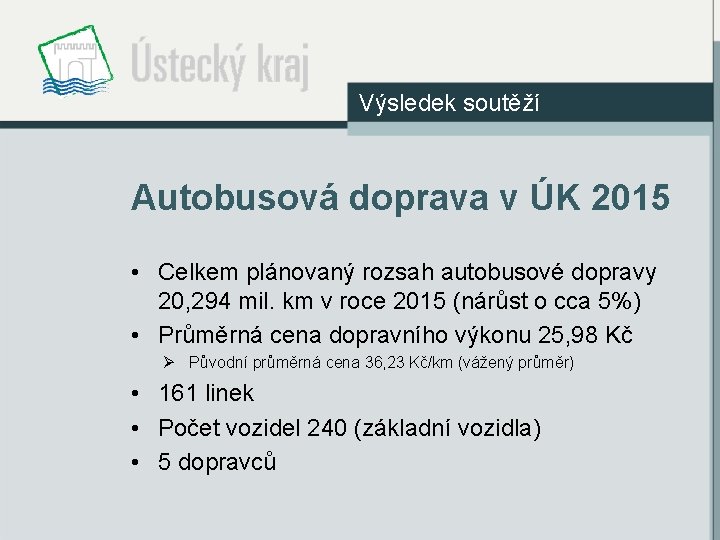 Ústecký kraj

Výsledek soutěží

Autobusová doprava v ÚK 2015

• Celkem plánovaný rozsah autobusové dopravy 20,294 mil. km v roce 2015 (nárůst o cca 5%)
• Průměrná cena dopravního výkonu 25,98 Kč
➢ Původní průměrná cena 36,23 Kč/km (vážený průměr)
• 161 linek
• Počet vozidel 240 (základní vozidla)
• 5 dopravců